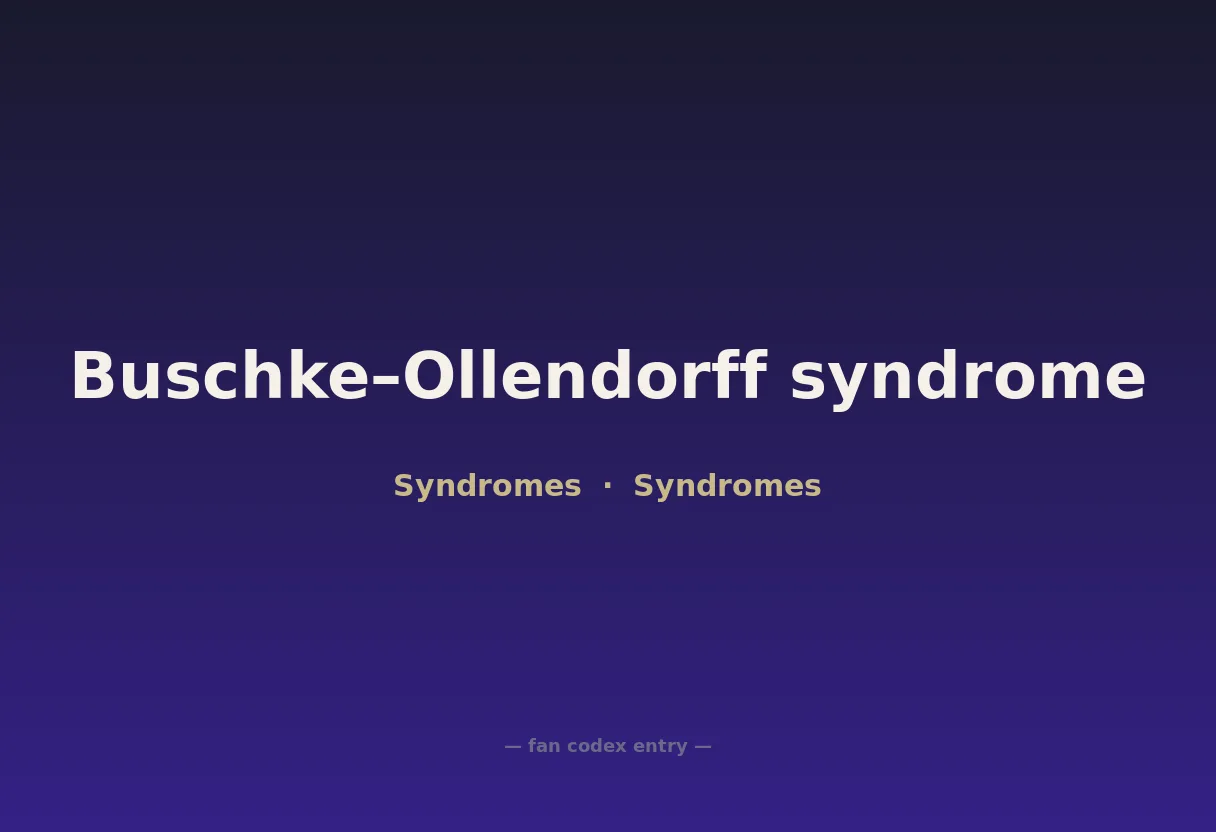 Buschke–Ollendorff syndrome

Syndromes · Syndromes

— fan codex entry —